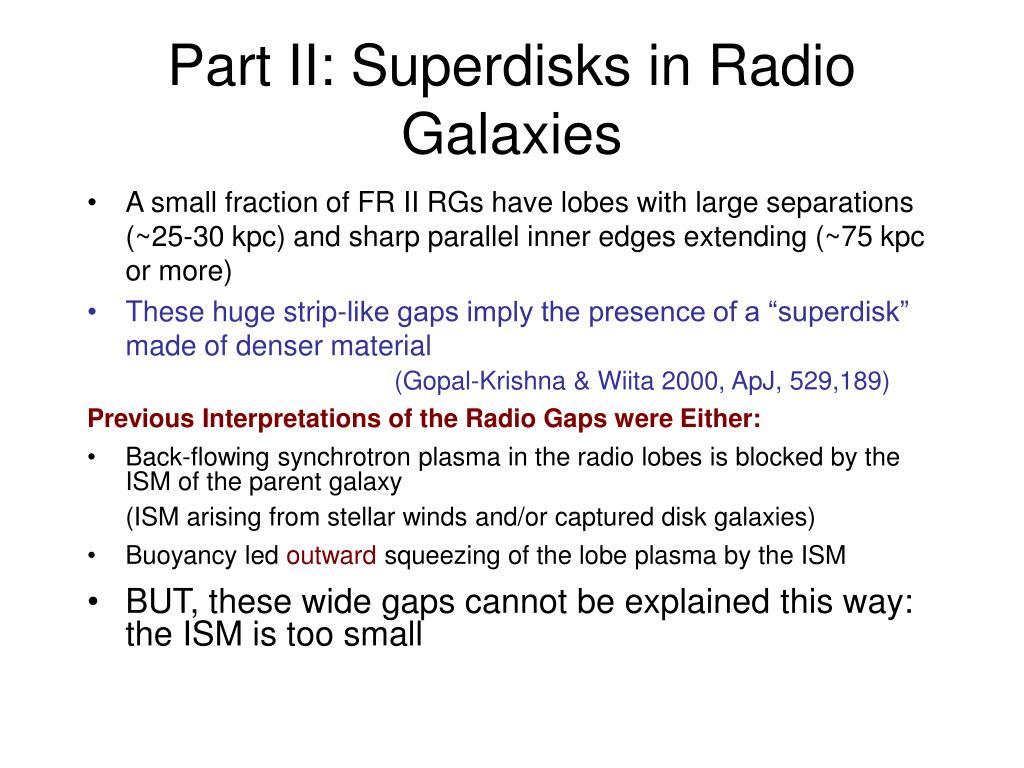 Part II: Superdisks in Radio Galaxies

• A small fraction of FR II RGs have lobes with large separations (~25-30 kpc) and sharp parallel inner edges extending (~75 kpc or more)
• These huge strip-like gaps imply the presence of a “superdisk” made of denser material
(Gopal-Krishna & Wiita 2000, ApJ, 529,189)

Previous Interpretations of the Radio Gaps were Either:
• Back-flowing synchrotron plasma in the radio lobes is blocked by the ISM of the parent galaxy
(ISM arising from stellar winds and/or captured disk galaxies)
• Buoyancy led outward squeezing of the lobe plasma by the ISM
• BUT, these wide gaps cannot be explained this way: the ISM is too small